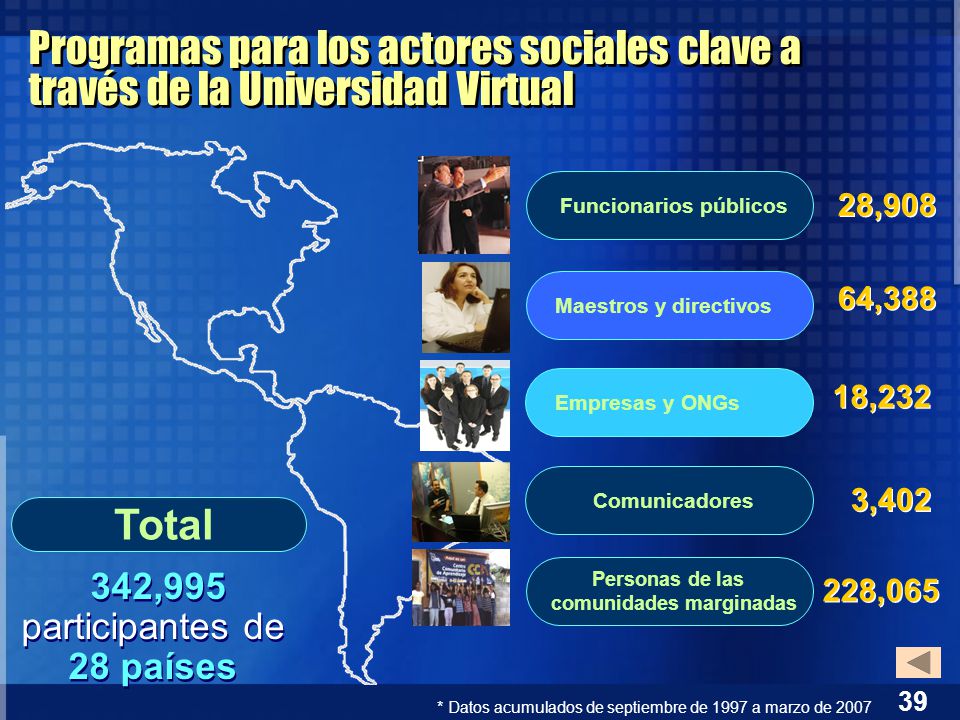 Programas para los actores sociales clave a través de la Universidad Virtual

Funcionarios públicos 28,908

Maestros y directivos 64,388

Empresas y ONGs 18,232

Comunicadores 3,402

Personas de las comunidades marginadas 228,065

Total

342,995 participantes de 28 países

* Datos acumulados de septiembre de 1997 a marzo de 2007

39